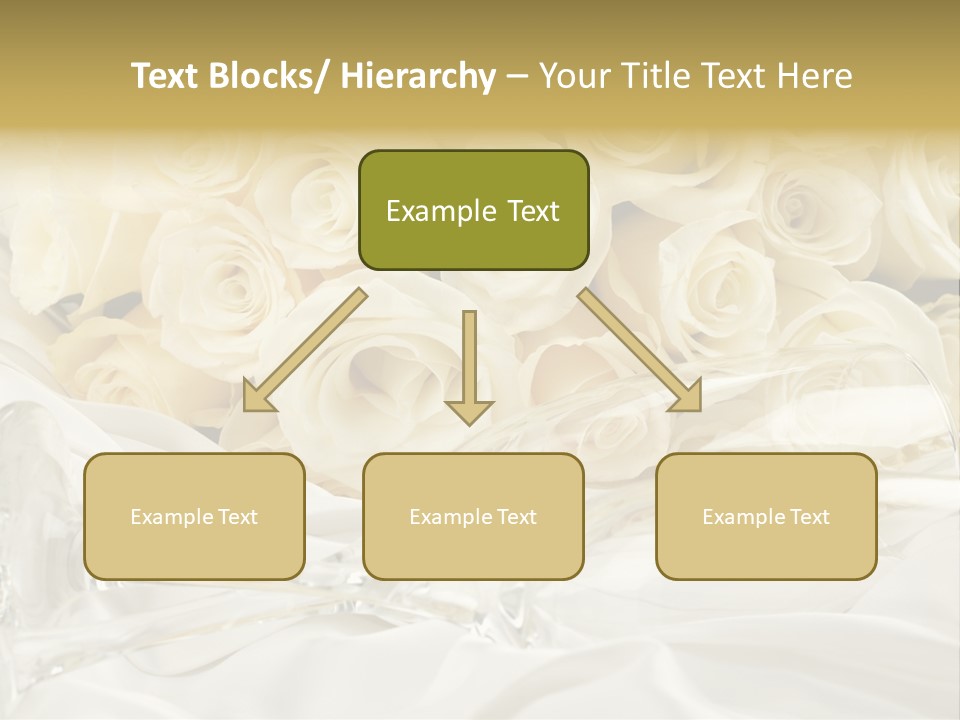 Text Blocks/ Hierarchy – Your Title Text Here

Example Text

Example Text

Example Text

Example Text